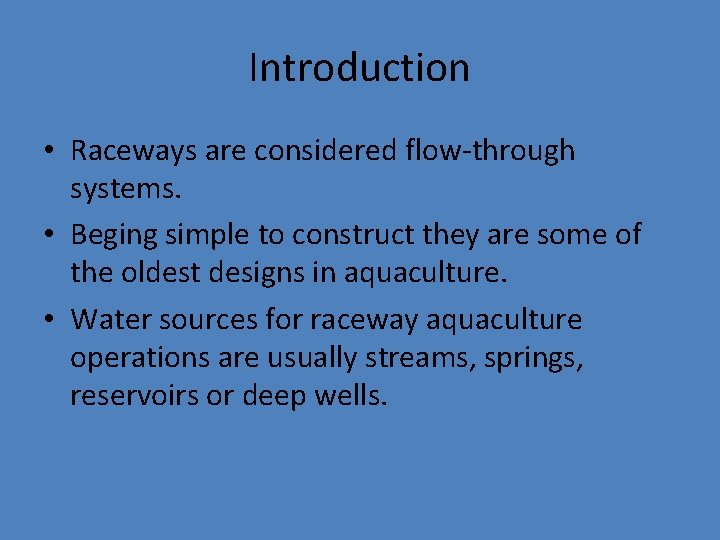 Introduction

• Raceways are considered flow-through systems.

• Beging simple to construct they are some of the oldest designs in aquaculture.

• Water sources for raceway aquaculture operations are usually streams, springs, reservoirs or deep wells.